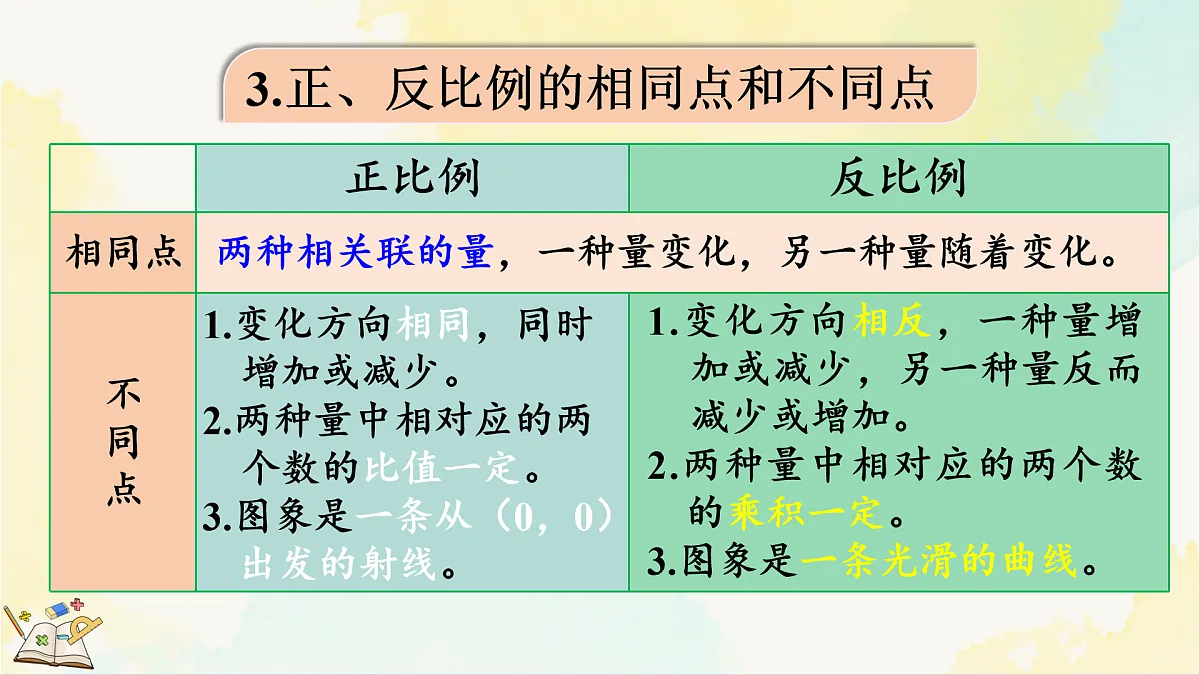 3.正、反比例的相同点和不同点

| | 正比例 | 反比例 |
|---|---|---|
| 相同点 | 两种相关联的量，一种量变化，另一种量随着变化。 | |
| 不同点 | 1.变化方向相同，同时增加或减少。 2.两种量中相对应的两个数的比值一定。 3.图象是一条从（0，0）出发的射线。 | 1.变化方向相反，一种量增加或减少，另一种量反而减少或增加。 2.两种量中相对应的两个数的乘积一定。 3.图象是一条光滑的曲线。 |